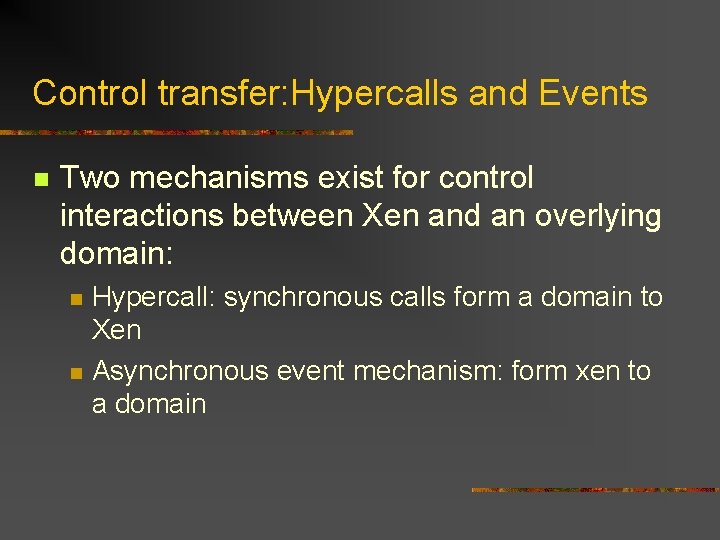 Control transfer:Hypercalls and Events

Two mechanisms exist for control interactions between Xen and an overlying domain:

Hypercall: synchronous calls form a domain to Xen

Asynchronous event mechanism: form xen to a domain